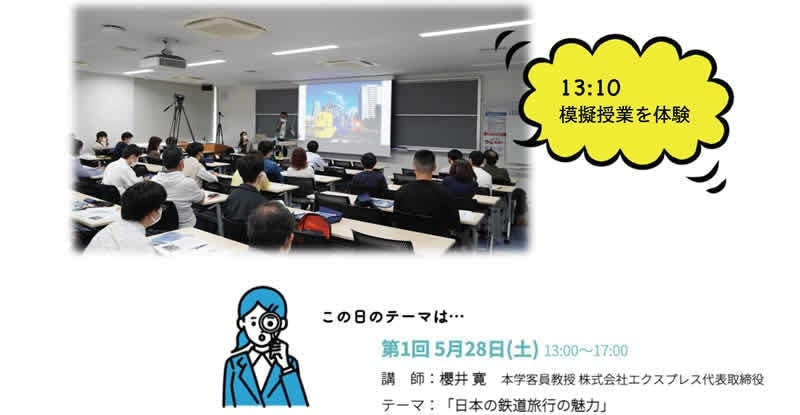 13:10
模擬授業を体験

この日のテーマは…

第1回 5月28日(土) 13:00〜17:00
講　師：櫻井 寛　本学客員教授 株式会社エクスプレス代表取締役
テーマ：「日本の鉄道旅行の魅力」